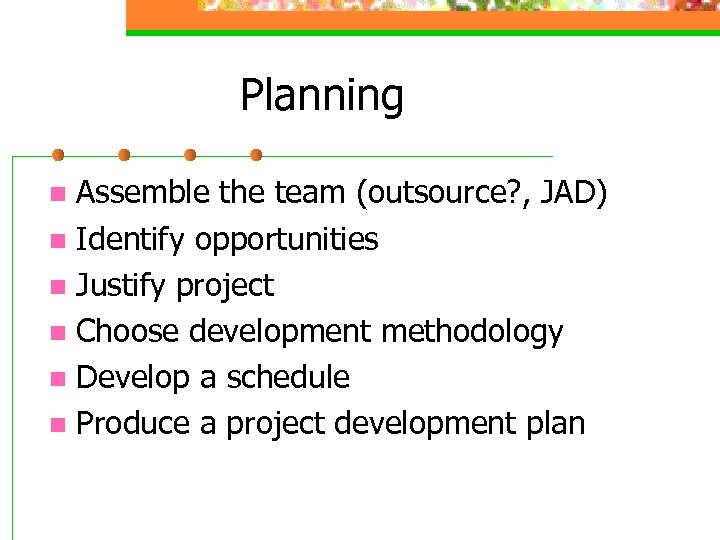 Planning

- Assemble the team (outsource?, JAD)
- Identify opportunities
- Justify project
- Choose development methodology
- Develop a schedule
- Produce a project development plan